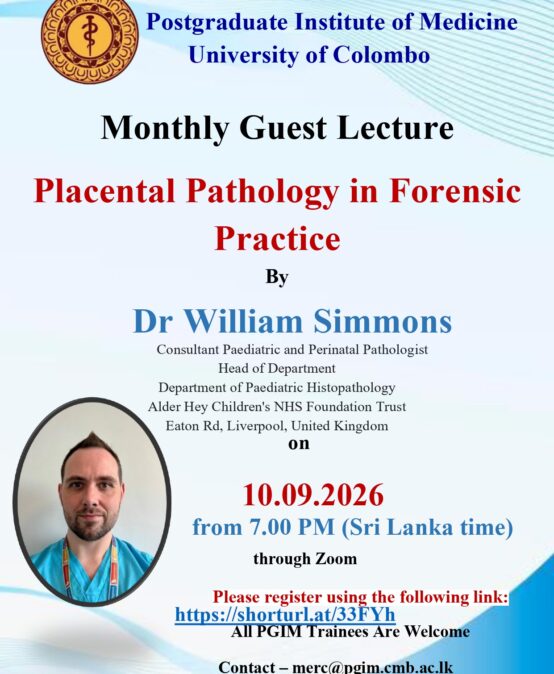 Postgraduate Institute of Medicine
University of Colombo

Monthly Guest Lecture

Placental Pathology in Forensic Practice

By

Dr William Simmons

Consultant Paediatric and Perinatal Pathologist
Head of Department
Department of Paediatric Histopathology
Alder Hey Children's NHS Foundation Trust
Eaton Rd, Liverpool, United Kingdom

on

10.09.2026

from 7.00 PM (Sri Lanka time)

through Zoom

Please register using the following link:
https://shorturl.at/33FYh

All PGIM Trainees Are Welcome

Contact – merc@pgim.cmb.ac.lk